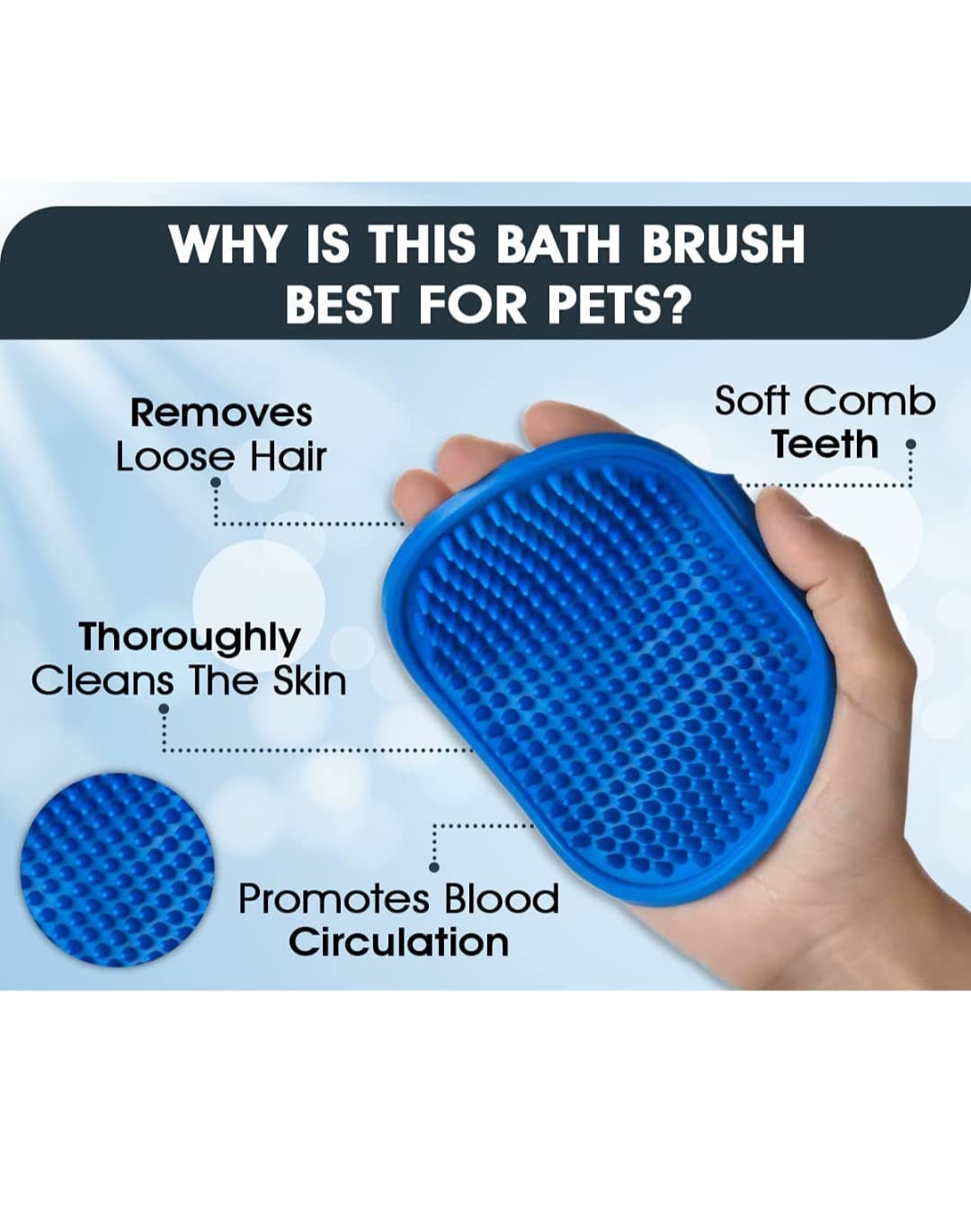 WHY IS THIS BATH BRUSH BEST FOR PETS?

Removes Loose Hair

Soft Comb Teeth

Thoroughly Cleans The Skin

Promotes Blood Circulation